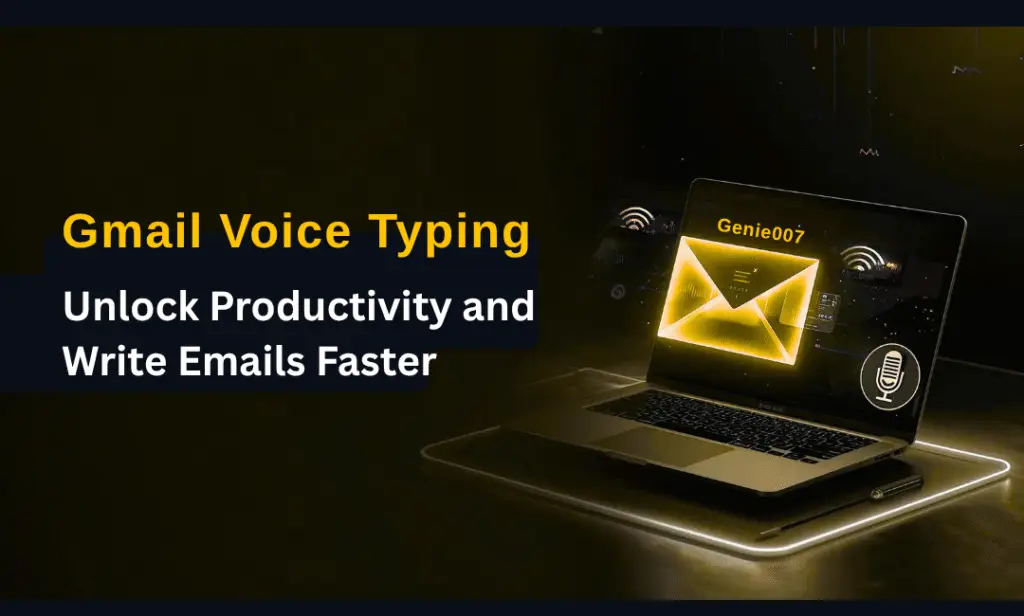 Gmail Voice Typing

Unlock Productivity and Write Emails Faster

Genie007